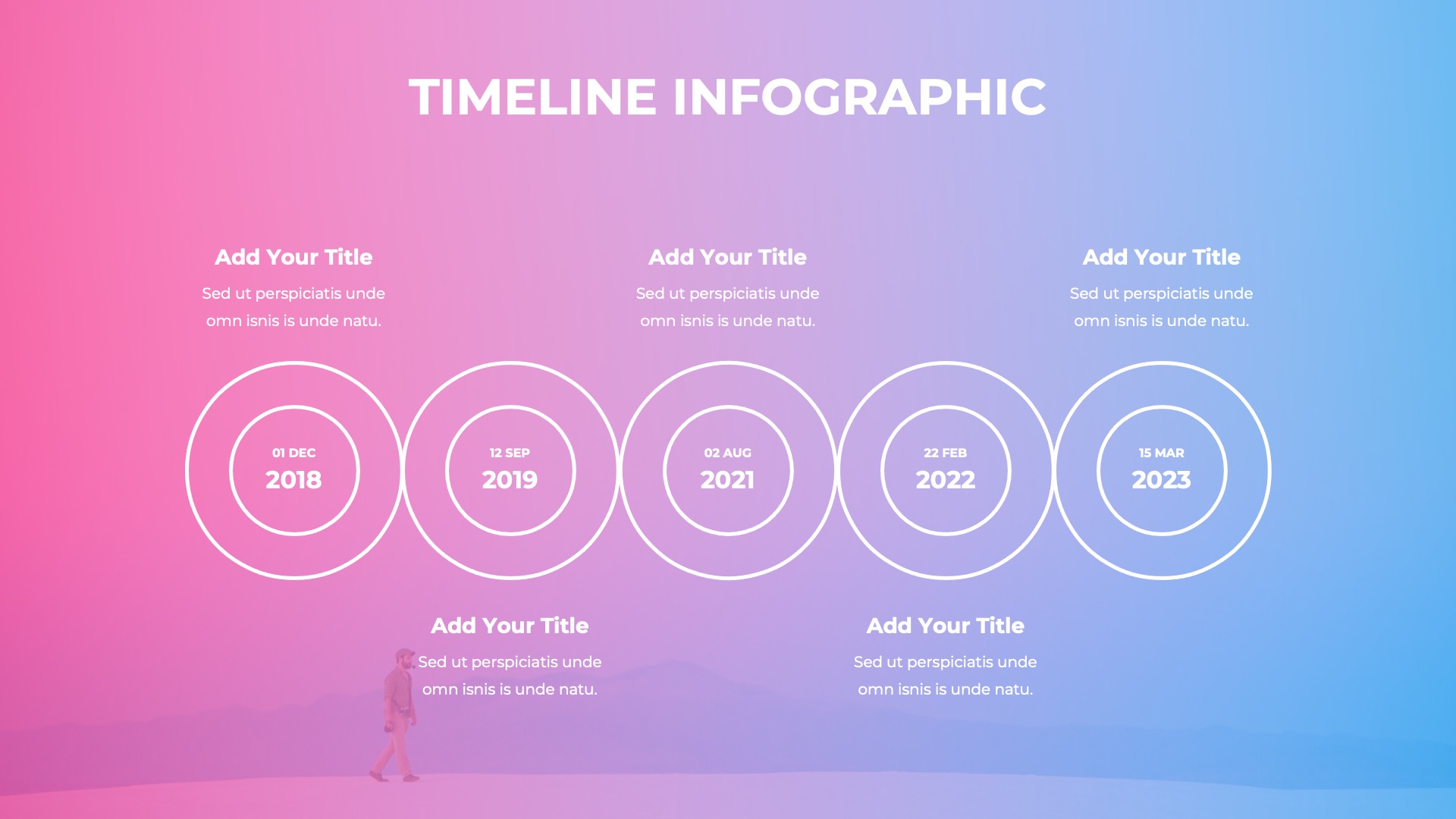 TIMELINE INFOGRAPHIC

Add Your Title
Sed ut perspiciatis unde omn isnis is unde natu.

Add Your Title
Sed ut perspiciatis unde omn isnis is unde natu.

Add Your Title
Sed ut perspiciatis unde omn isnis is unde natu.

01 DEC
2018

12 SEP
2019

02 AUG
2021

22 FEB
2022

15 MAR
2023

Add Your Title
Sed ut perspiciatis unde omn isnis is unde natu.

Add Your Title
Sed ut perspiciatis unde omn isnis is unde natu.